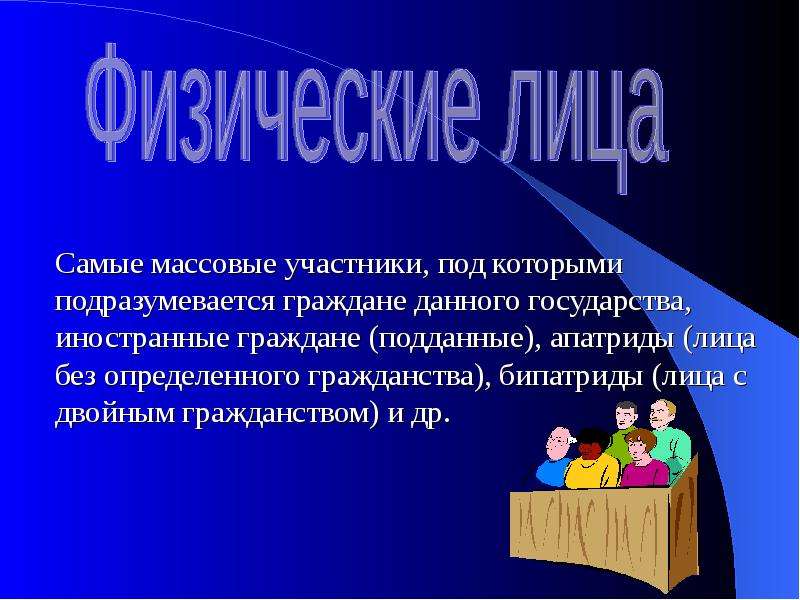 Физические лица

Самые массовые участники, под которыми подразумевается граждане данного государства, иностранные граждане (подданные), апатриды (лица без определенного гражданства), бипатриды (лица с двойным гражданством) и др.